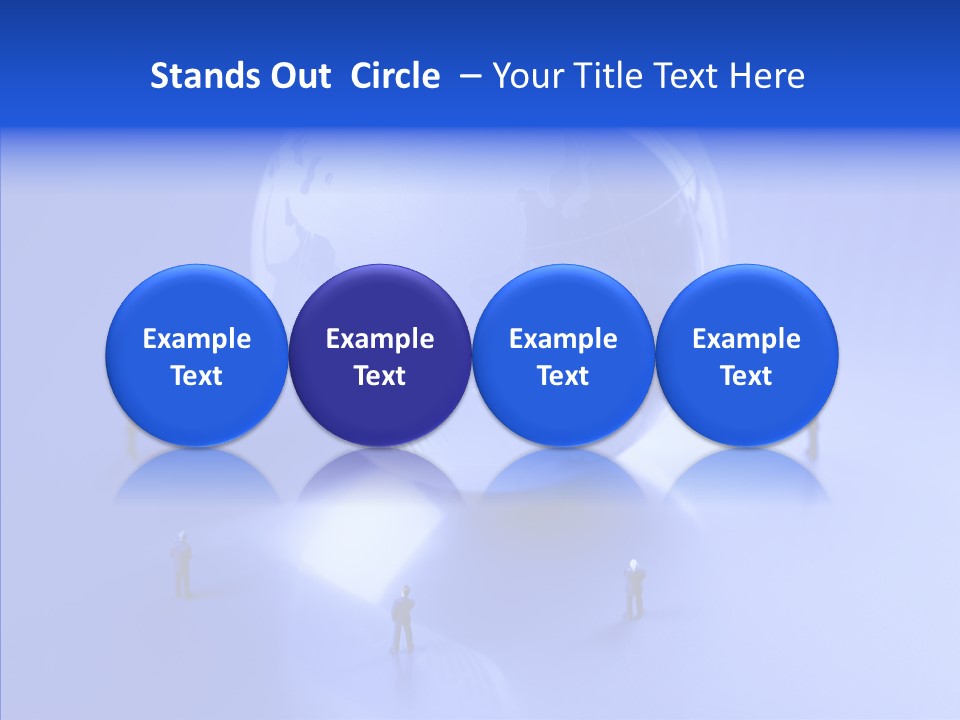 Stands Out  Circle  – Your Title Text Here

Example Text

Example Text

Example Text

Example Text